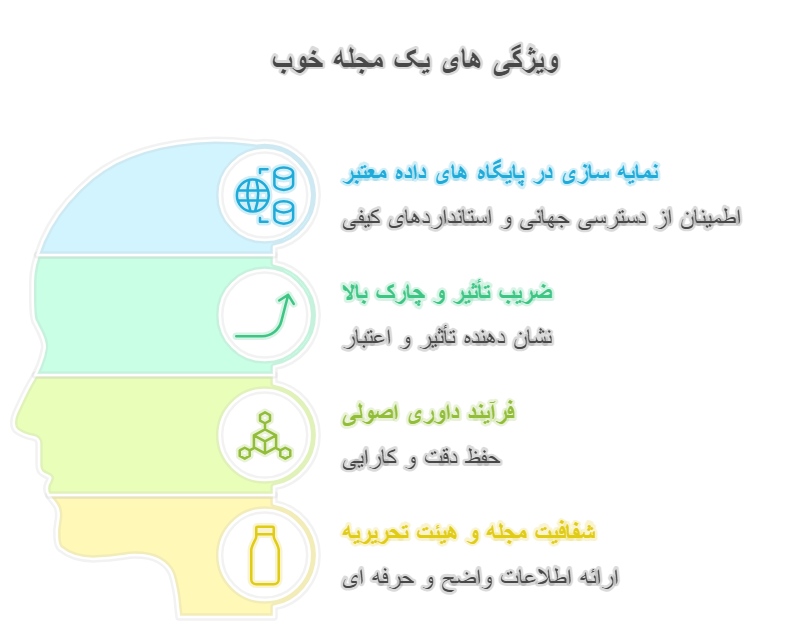 ویژگی های یک مجله خوب

نمایه سازی در پایگاه های داده معتبر

اطمینان از دسترسی جهانی و استانداردهای کیفی

ضریب تأثیر و چارک بالا

نشان دهنده تأثیر و اعتبار

فرآیند داوری اصولی

حفظ دقت و کارایی

شفافیت مجله و هیئت تحریریه

ارائه اطلاعات واضح و حرفه ای